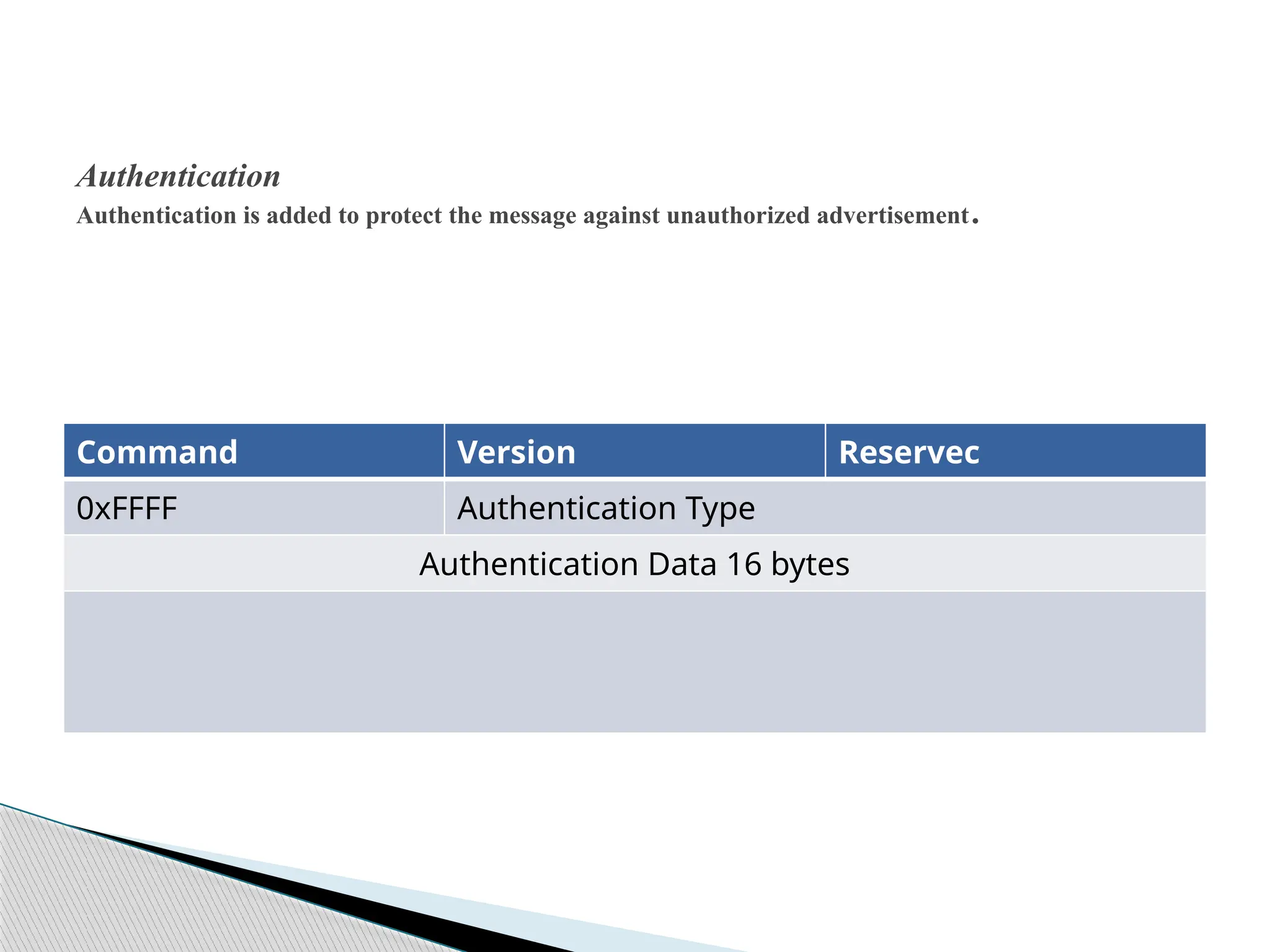 Authentication

Authentication is added to protect the message against unauthorized advertisement.

| Command | Version | Reservec |
|---|---|---|
| 0xFFFF | Authentication Type | |
| Authentication Data 16 bytes | | |
| | | |